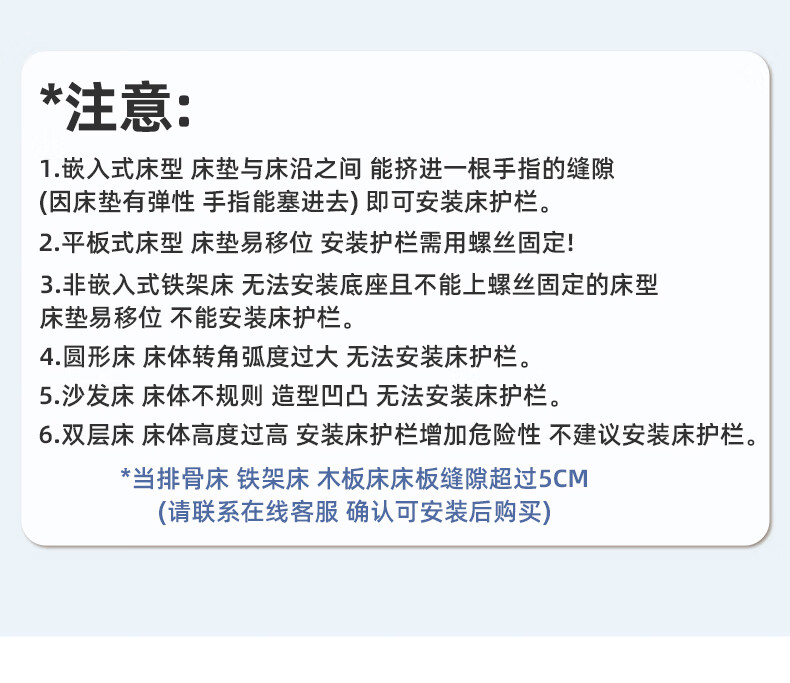 *注意:

1.嵌入式床型 床垫与床沿之间 能挤进一根手指的缝隙 (因床垫有弹性 手指能塞进去) 即可安装床护栏。

2.平板式床型 床垫易移位 安装护栏需用螺丝固定!

3.非嵌入式铁架床 无法安装底座且不能上螺丝固定的床型 床垫易移位 不能安装床护栏。

4.圆形床 床体转角弧度过大 无法安装床护栏。

5.沙发床 床体不规则 造型凹凸 无法安装床护栏。

6.双层床 床体高度过高 安装床护栏增加危险性 不建议安装床护栏。

*当排骨床 铁架床 木板床床板缝隙超过5CM
(请联系在线客服 确认可安装后购买)